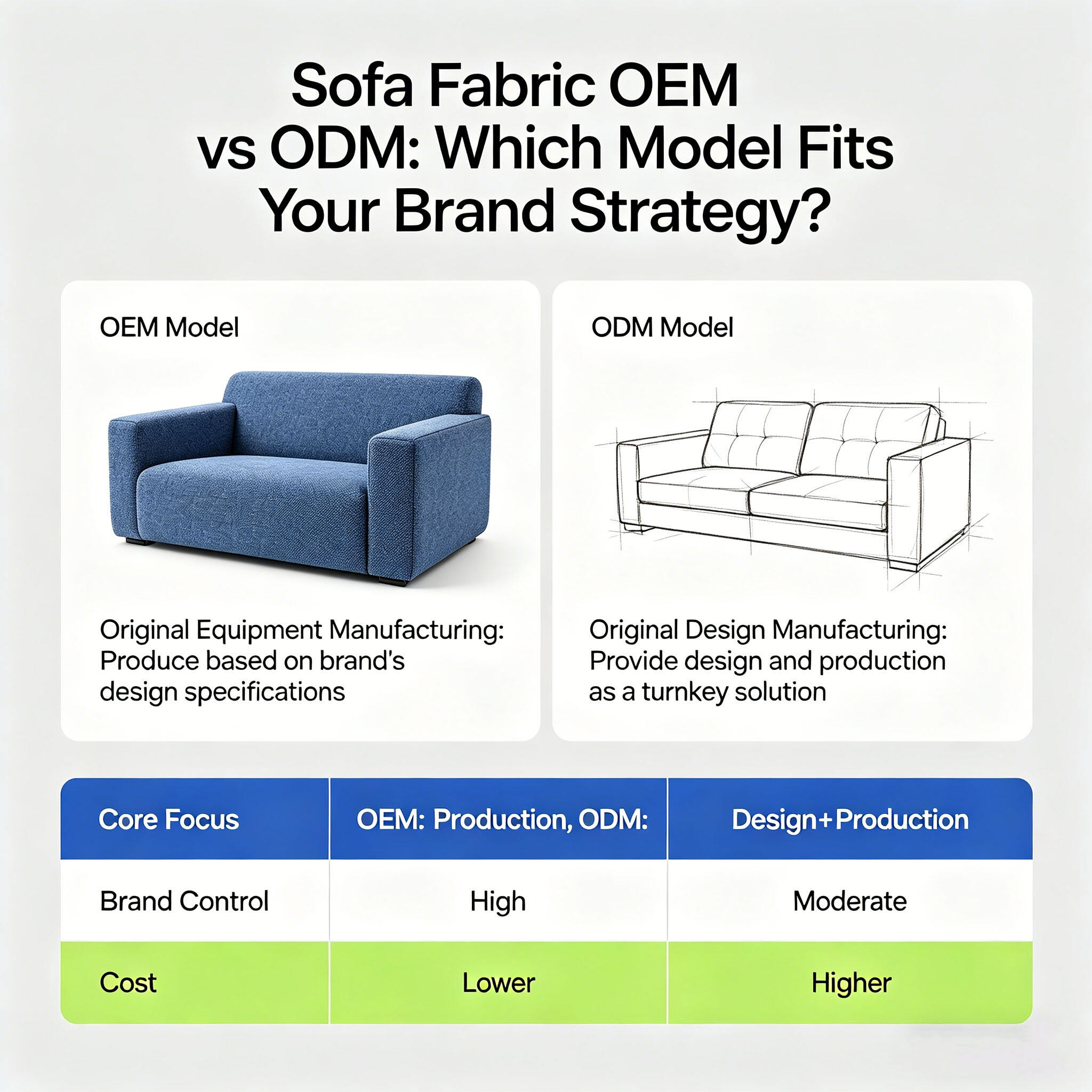 Sofa Fabric OEM vs ODM: Which Model Fits Your Brand Strategy?

OEM Model

Original Equipment Manufacturing: Produce based on brand's design specifications

ODM Model

Original Design Manufacturing: Provide design and production as a turnkey solution

| Core Focus | OEM: Production, ODM: | Design+Production |
|---|---|---|
| Brand Control | High | Moderate |
| Cost | Lower | Higher |